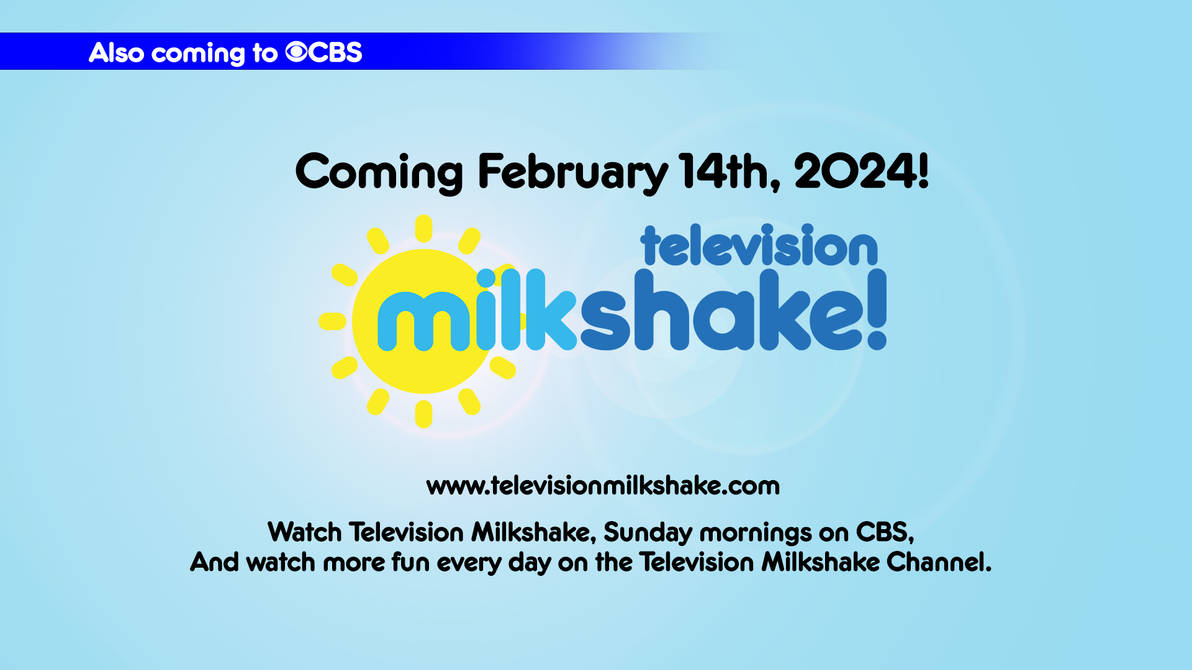 Also coming to CBS

Coming February 14th, 2024!

television
milkshake!

www.televisionmilkshake.com

Watch Television Milkshake, Sunday mornings on CBS,
And watch more fun every day on the Television Milkshake Channel.